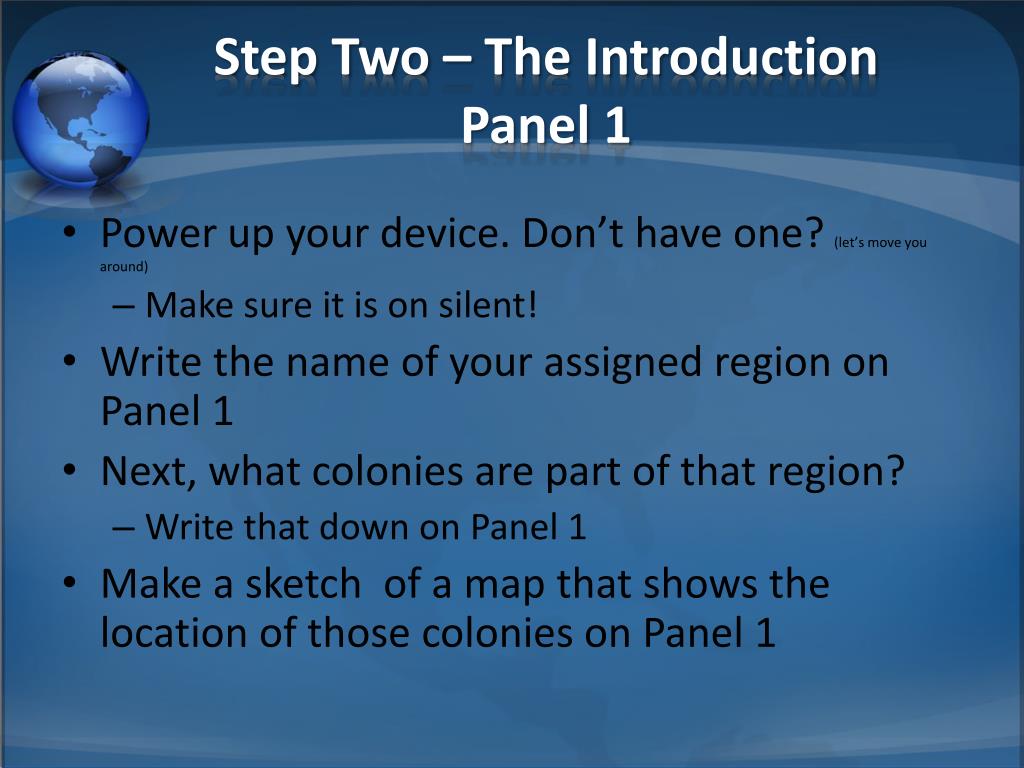 Step Two – The Introduction
Panel 1

• Power up your device. Don’t have one? (let’s move you around)
– Make sure it is on silent!
• Write the name of your assigned region on Panel 1
• Next, what colonies are part of that region?
– Write that down on Panel 1
• Make a sketch of a map that shows the location of those colonies on Panel 1